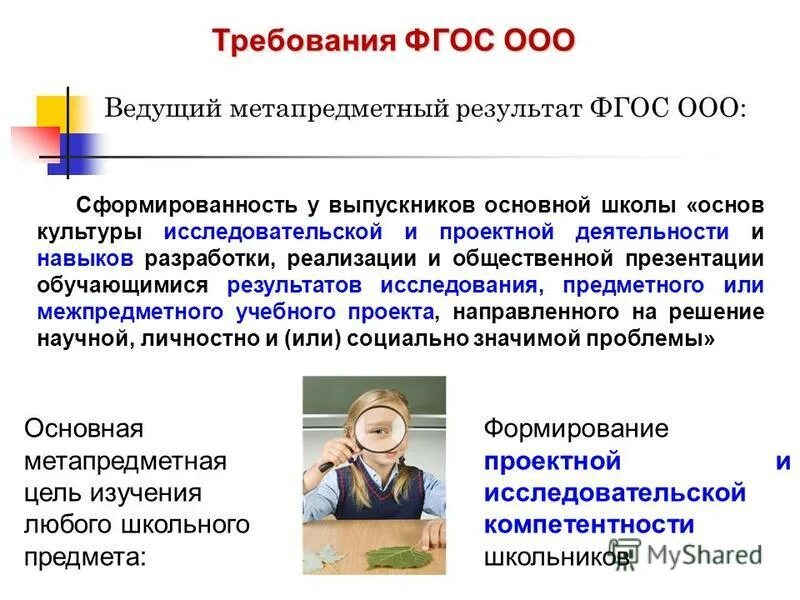 Требования ФГОС ООО

Ведущий метапредметный результат ФГОС ООО:

Сформированность у выпускников основной школы «основ культуры исследовательской и проектной деятельности и навыков разработки, реализации и общественной презентации обучающимися результатов исследования, предметного или межпредметного учебного проекта, направленного на решение научной, личностно и (или) социально значимой проблемы»

Основная метапредметная цель изучения любого школьного предмета:

Формирование проектной и исследовательской компетентности школьников

MyShared